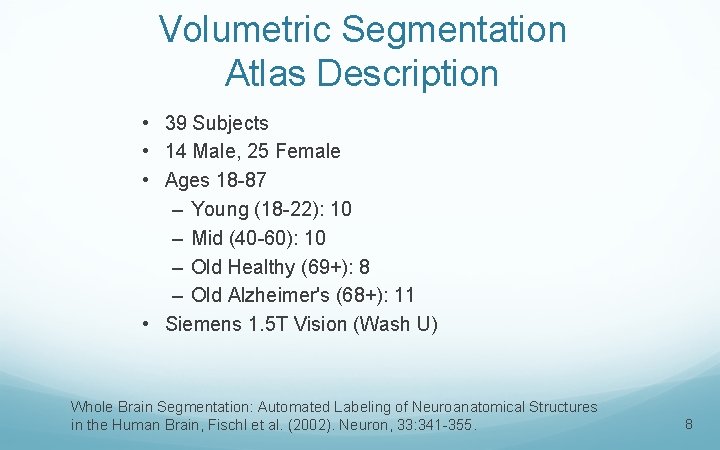 Volumetric Segmentation
Atlas Description

• 39 Subjects
• 14 Male, 25 Female
• Ages 18-87
– Young (18-22): 10
– Mid (40-60): 10
– Old Healthy (69+): 8
– Old Alzheimer's (68+): 11
• Siemens 1.5T Vision (Wash U)

Whole Brain Segmentation: Automated Labeling of Neuroanatomical Structures in the Human Brain, Fischl et al. (2002). Neuron, 33:341-355.

8